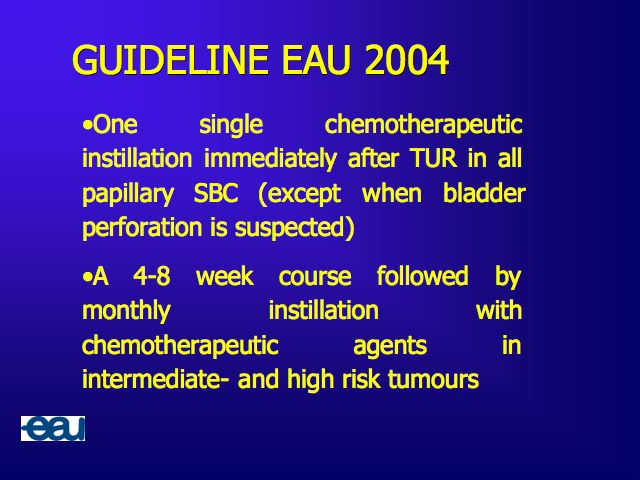 GUIDELINE EAU 2004

•One single chemotherapeutic instillation immediately after TUR in all papillary SBC (except when bladder perforation is suspected)

•A 4-8 week course followed by monthly instillation with chemotherapeutic agents in intermediate- and high risk tumours

eau